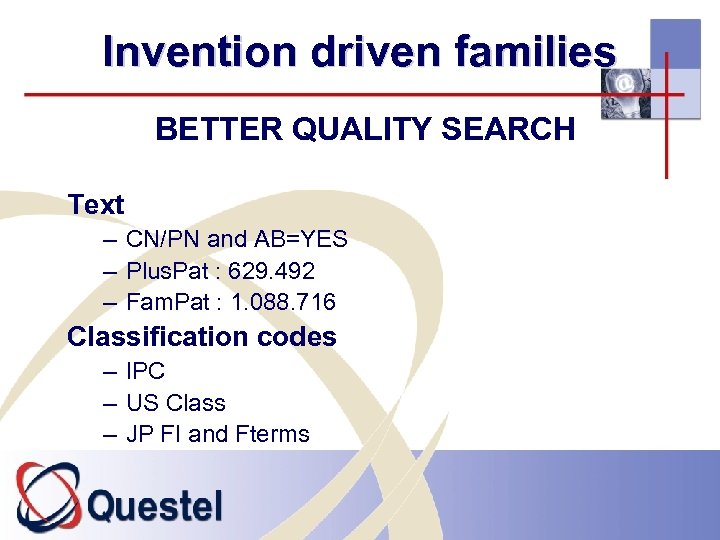 Invention driven families

BETTER QUALITY SEARCH

Text
– CN/PN and AB=YES
– PlusPat : 629.492
– FamPat : 1.088.716

Classification codes
– IPC
– US Class
– JP FI and Fterms

Questel